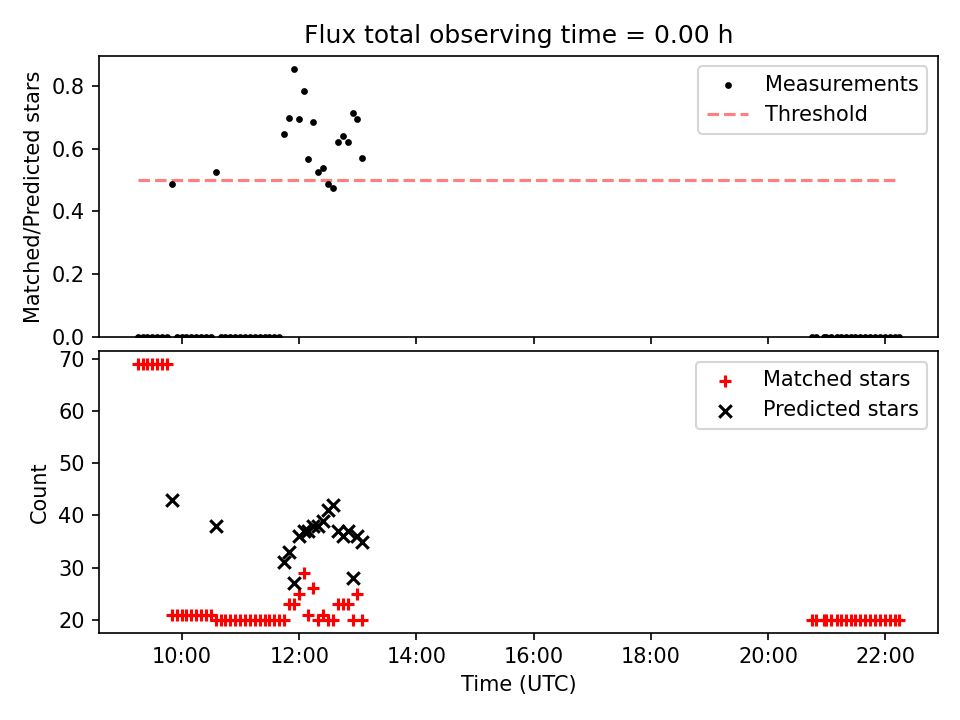 Flux total observing time = 0.00 h

Matched/Predicted stars

0.8
0.6
0.4
0.2
0.0

Measurements
Threshold

Count

70
60
50
40
30
20

Matched stars
Predicted stars

10:00
12:00
14:00
16:00
18:00
20:00
22:00

Time (UTC)